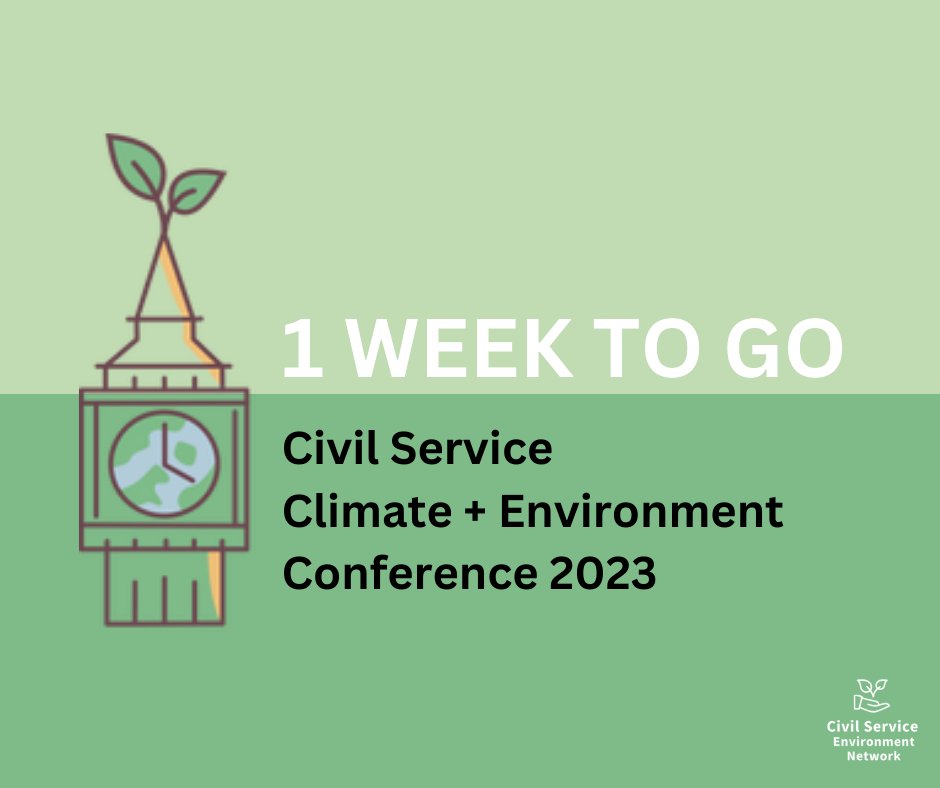 1 WEEK TO GO

Civil Service
Climate + Environment
Conference 2023

Civil Service
Environment
Network